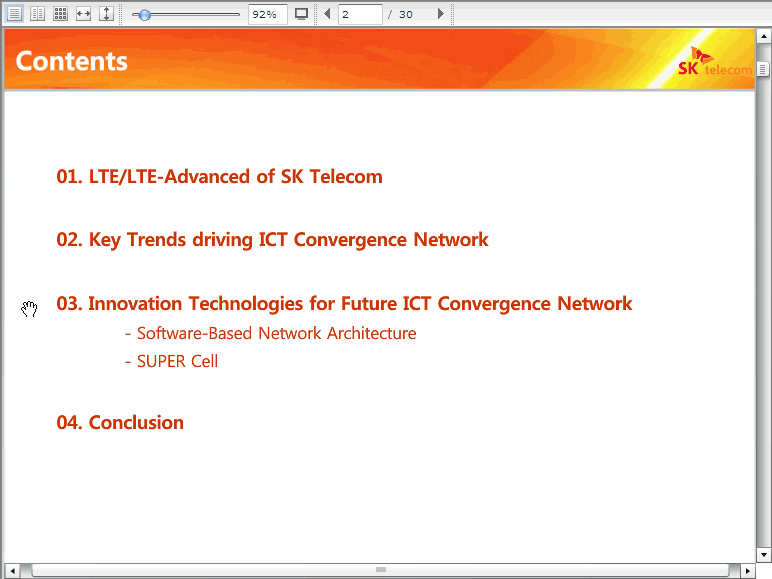 92%

2 / 30

Contents

SK telecom

01. LTE/LTE-Advanced of SK Telecom

02. Key Trends driving ICT Convergence Network

03. Innovation Technologies for Future ICT Convergence Network
- Software-Based Network Architecture
- SUPER Cell

04. Conclusion